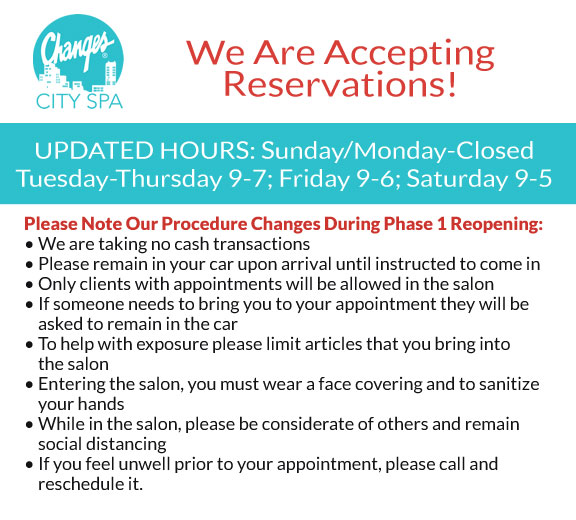 Changes®
CITY SPA

We Are Accepting Reservations!

UPDATED HOURS: Sunday/Monday-Closed
Tuesday-Thursday 9-7; Friday 9-6; Saturday 9-5

Please Note Our Procedure Changes During Phase 1 Reopening:
• We are taking no cash transactions
• Please remain in your car upon arrival until instructed to come in
• Only clients with appointments will be allowed in the salon
• If someone needs to bring you to your appointment they will be asked to remain in the car
• To help with exposure please limit articles that you bring into the salon
• Entering the salon, you must wear a face covering and to sanitize your hands
• While in the salon, please be considerate of others and remain social distancing
• If you feel unwell prior to your appointment, please call and reschedule it.